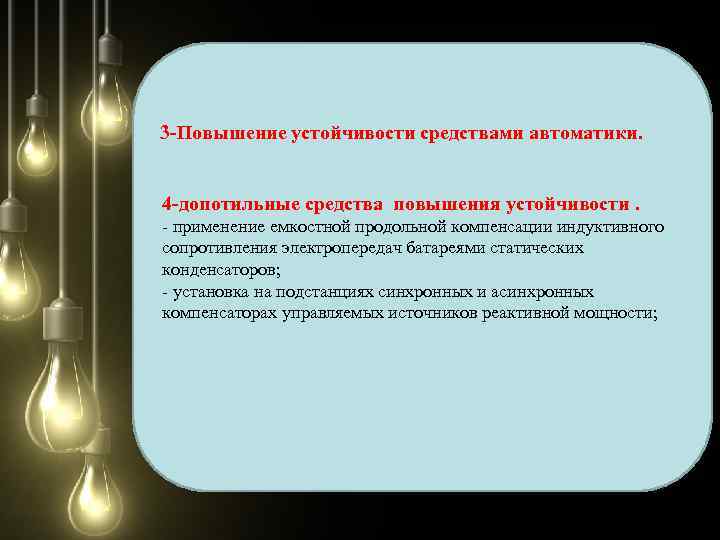 3-Повышение устойчивости средствами автоматики.

4-допотильные средства повышения устойчивости .
- применение емкостной продольной компенсации индуктивного сопротивления электропередач батареями статических конденсаторов;
- установка на подстанциях синхронных и асинхронных компенсаторах управляемых источников реактивной мощности;